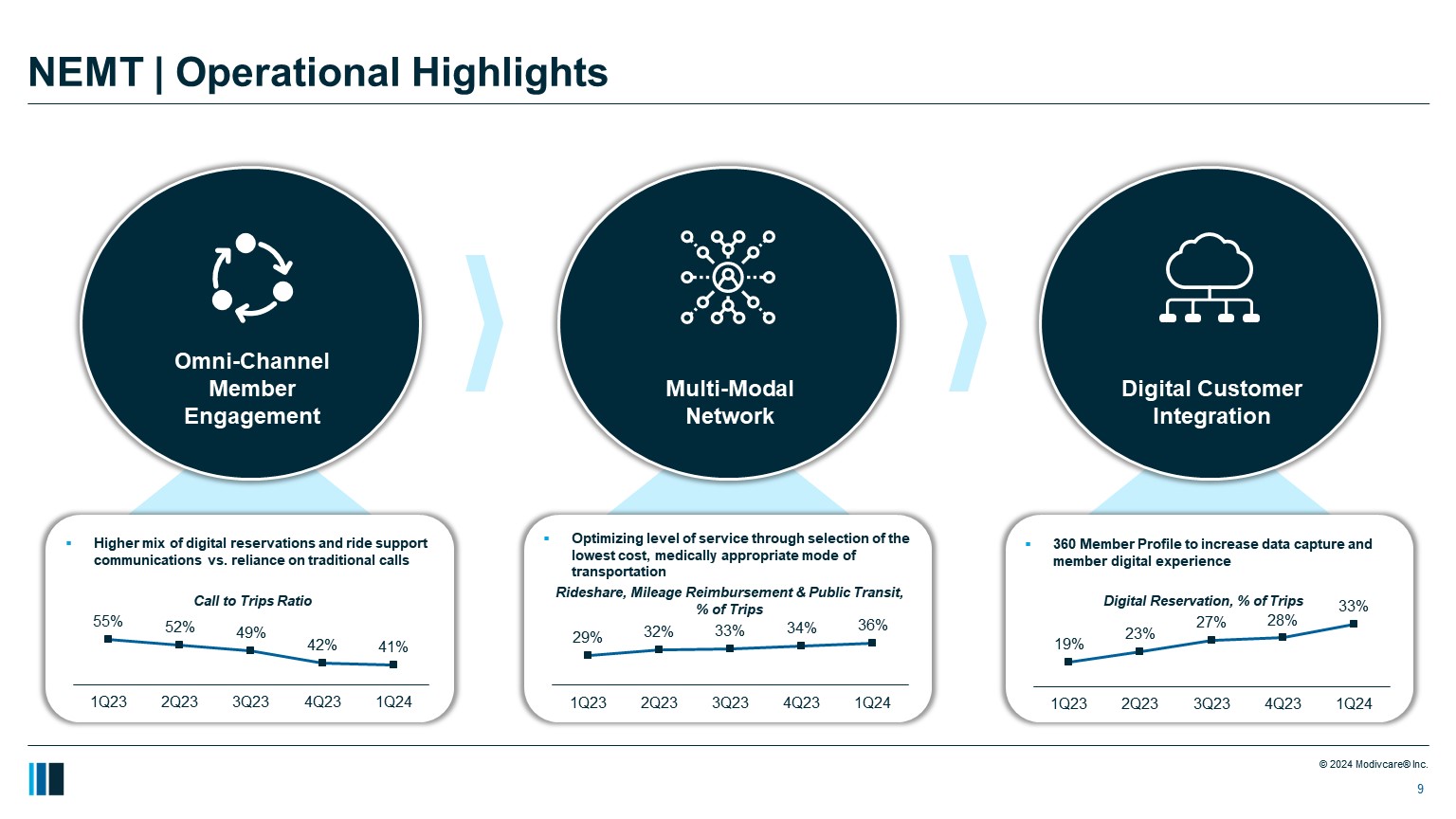 NEMT | Operational Highlights

Omni-Channel Member Engagement

Multi-Modal Network

Digital Customer Integration

▪ Higher mix of digital reservations and ride support communications vs. reliance on traditional calls

Call to Trips Ratio

55% 52% 49% 42% 41%

1Q23 2Q23 3Q23 4Q23 1Q24

▪ Optimizing level of service through selection of the lowest cost, medically appropriate mode of transportation

Rideshare, Mileage Reimbursement & Public Transit, % of Trips

29% 32% 33% 34% 36%

1Q23 2Q23 3Q23 4Q23 1Q24

▪ 360 Member Profile to increase data capture and member digital experience

Digital Reservation, % of Trips

19% 23% 27% 28% 33%

1Q23 2Q23 3Q23 4Q23 1Q24

© 2024 Modivcare® Inc.

9